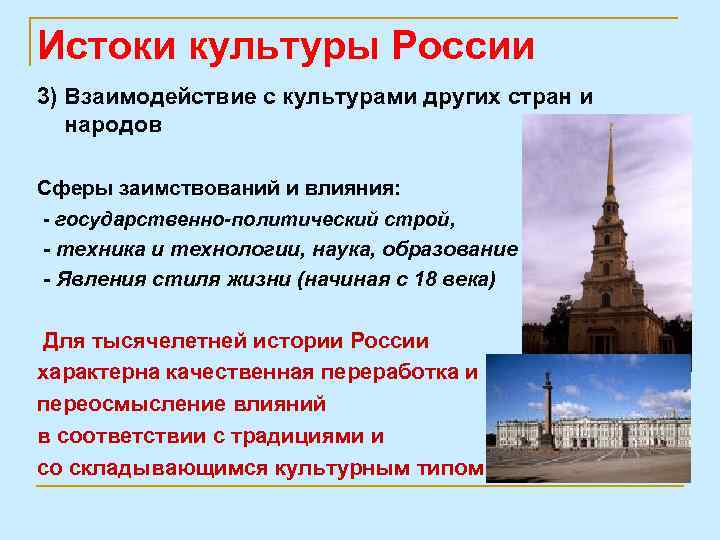 Истоки культуры России

3) Взаимодействие с культурами других стран и народов

Сферы заимствований и влияния:
- государственно-политический строй,
- техника и технологии, наука, образование
- Явления стиля жизни (начиная с 18 века)

Для тысячелетней истории России характерна качественная переработка и переосмысление влияний в соответствии с традициями и со складывающимся культурным типом